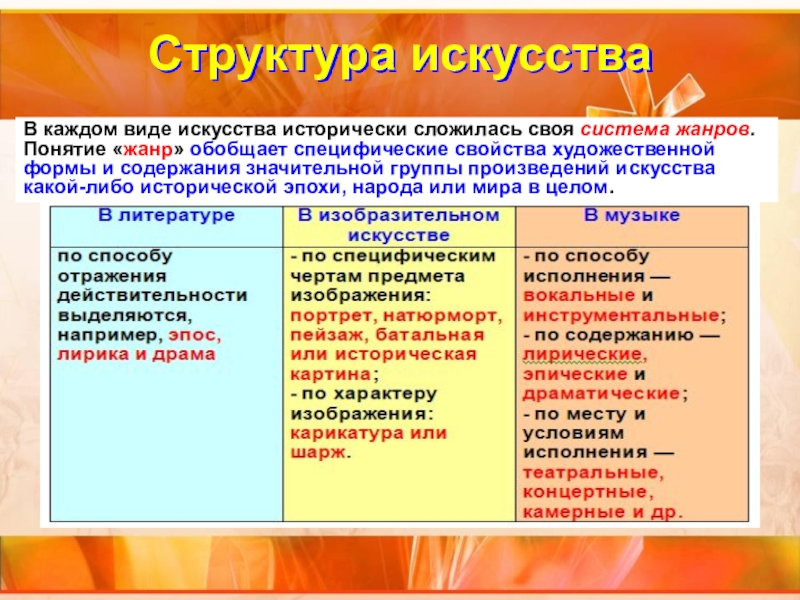 Структура искусства

В каждом виде искусства исторически сложилась своя система жанров. Понятие «жанр» обобщает специфические свойства художественной формы и содержания значительной группы произведений искусства какой-либо исторической эпохи, народа или мира в целом.

| В литературе | В изобразительном искусстве | В музыке |
|---|---|---|
| по способу отражения действительности выделяются, например, эпос, лирика и драма | - по специфическим чертам предмета изображения: портрет, натюрморт, пейзаж, батальная или историческая картина; - по характеру изображения: карикатура или шарж. | - по способу исполнения — вокальные и инструментальные; - по содержанию — лирические, эпические и драматические; - по месту и условиям исполнения — театральные, концертные, камерные и др. |